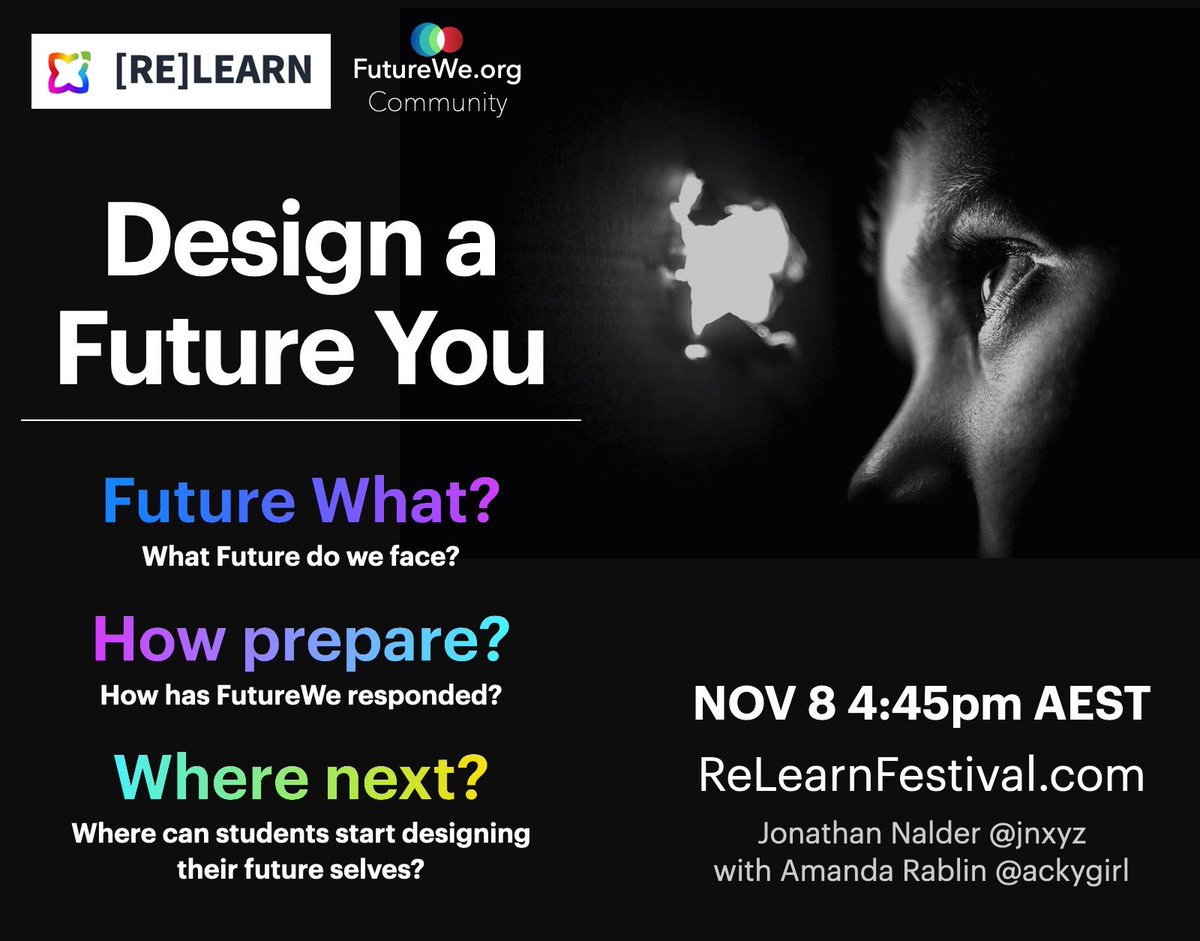 [RE]LEARN

FutureWe.org
Community

Design a Future You

Future What?
What Future do we face?

How prepare?
How has FutureWe responded?

Where next?
Where can students start designing their future selves?

NOV 8 4:45pm AEST

ReLearnFestival.com

Jonathan Nalder @jnxyz
with Amanda Rablin @ackygirl